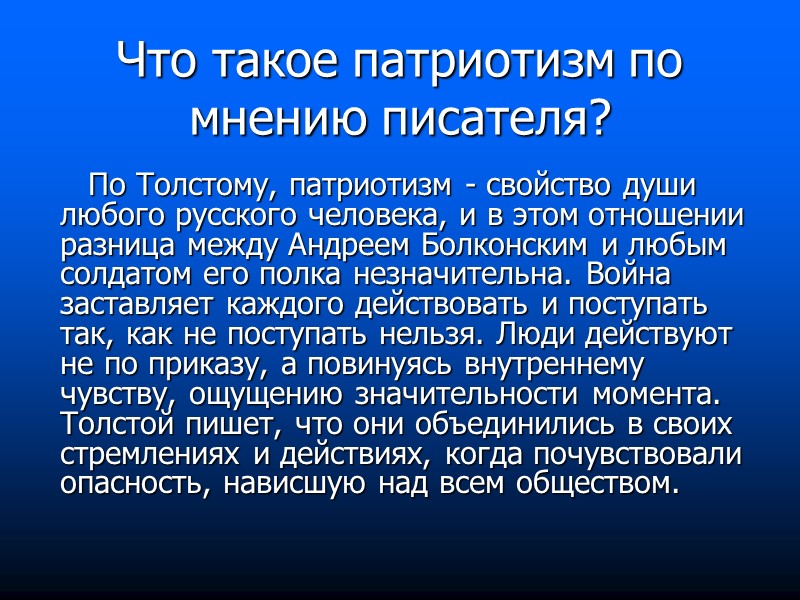 Что такое патриотизм по мнению писателя?

По Толстому, патриотизм - свойство души любого русского человека, и в этом отношении разница между Андреем Болконским и любым солдатом его полка незначительна. Война заставляет каждого действовать и поступать так, как не поступать нельзя. Люди действуют не по приказу, а повинуясь внутреннему чувству, ощущению значительности момента. Толстой пишет, что они объединились в своих стремлениях и действиях, когда почувствовали опасность, нависшую над всем обществом.